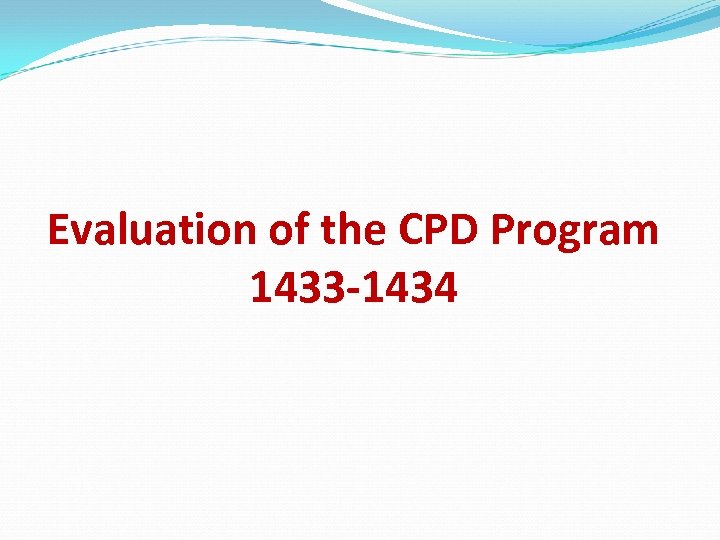 Evaluation of the CPD Program 1433-1434